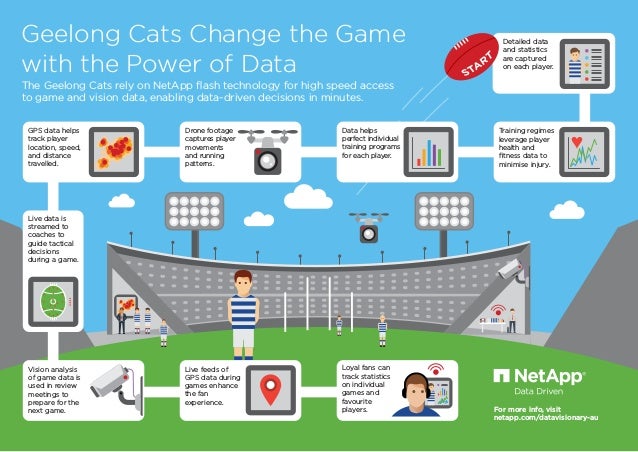 Geelong Cats Change the Game with the Power of Data

The Geelong Cats rely on NetApp flash technology for high speed access to game and vision data, enabling data-driven decisions in minutes.

START

Detailed data and statistics are captured on each player.

Training regimes leverage player health and fitness data to minimise injury.

Data helps perfect individual training programs for each player.

Drone footage captures player movements and running patterns.

GPS data helps track player location, speed, and distance travelled.

Live data is streamed to coaches to guide tactical decisions during a game.

Vision analysis of game data is used in review meetings to prepare for the next game.

Live feeds of GPS data during games enhance the fan experience.

Loyal fans can track statistics on individual games and favourite players.

NetApp®
Data Driven

For more info, visit netapp.com/datavisionary-au